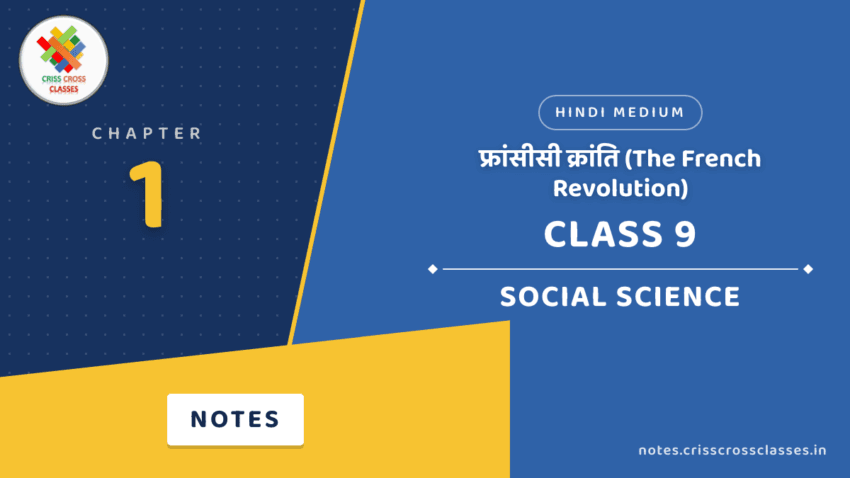 CRISS CROSS CLASSES

CHAPTER

1

HINDI MEDIUM

फ्रांसीसी क्रांति (The French Revolution)

CLASS 9

SOCIAL SCIENCE

NOTES

notes.crisscrossclasses.in